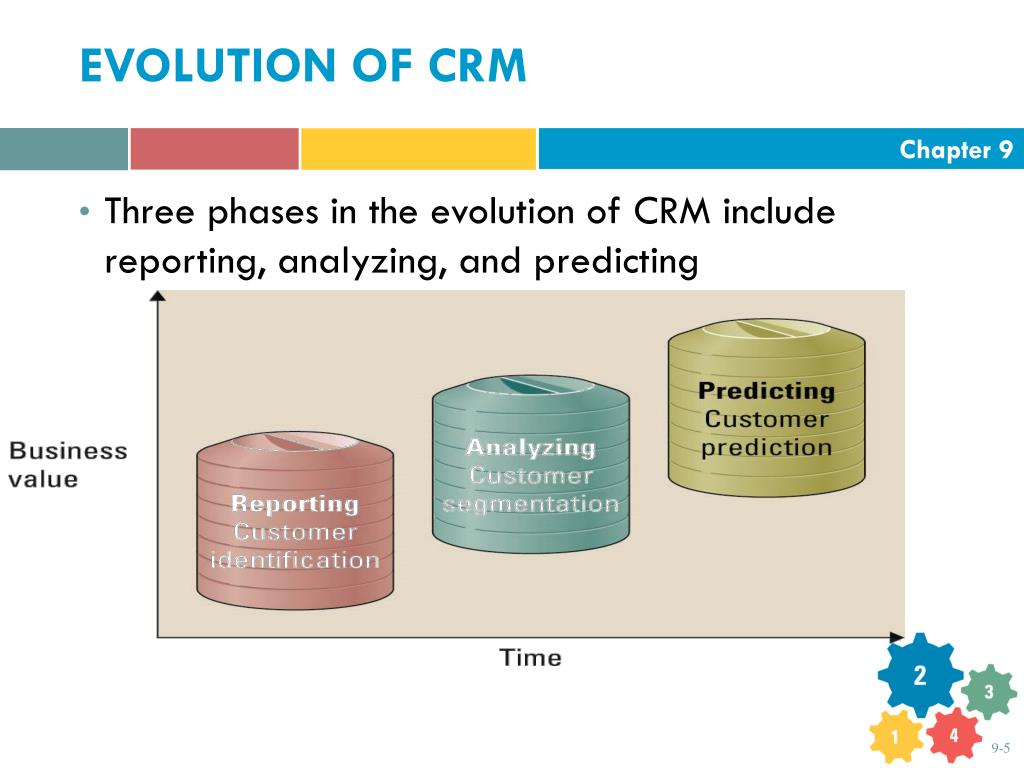 EVOLUTION OF CRM

Chapter 9

• Three phases in the evolution of CRM include reporting, analyzing, and predicting

Business value

Reporting
Customer identification

Analyzing
Customer segmentation

Predicting
Customer prediction

Time

2
3
1
4

9-5